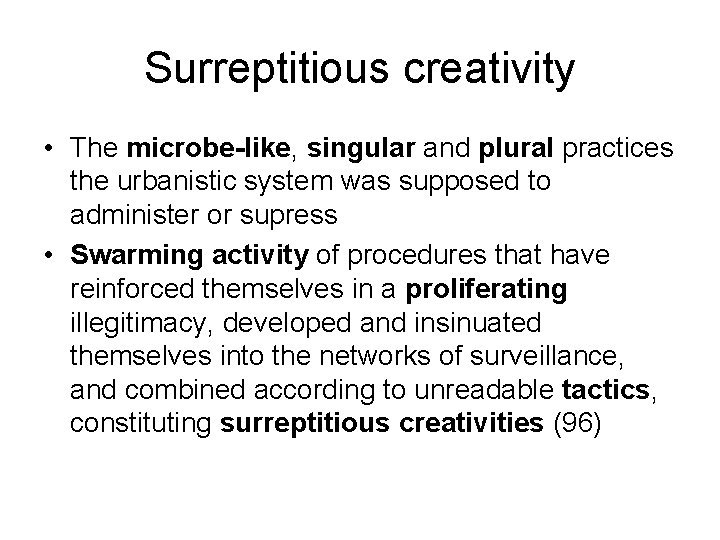 Surreptitious creativity

• The microbe-like, singular and plural practices the urbanistic system was supposed to administer or supress

• Swarming activity of procedures that have reinforced themselves in a proliferating illegitimacy, developed and insinuated themselves into the networks of surveillance, and combined according to unreadable tactics, constituting surreptitious creativities (96)